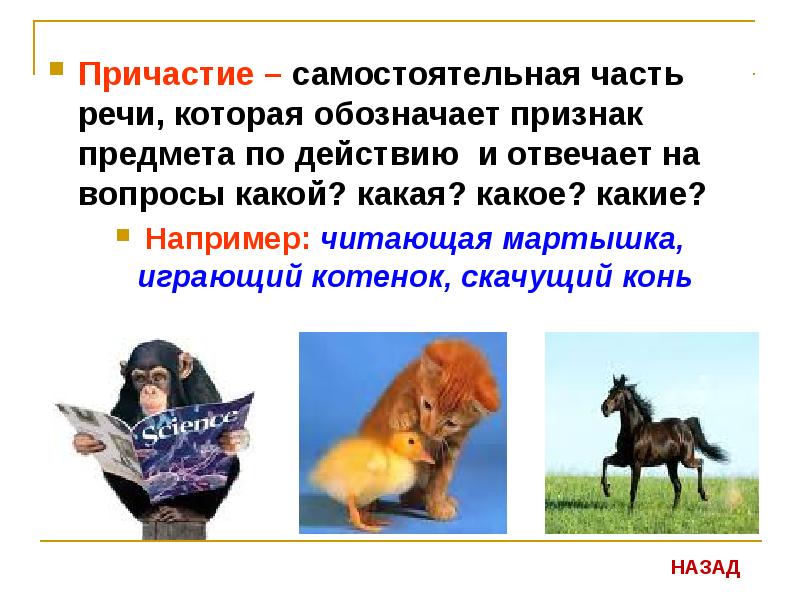 Причастие – самостоятельная часть речи, которая обозначает признак предмета по действию и отвечает на вопросы какой? какая? какое? какие?

Например: читающая мартышка, играющий котенок, скачущий конь

Science

НАЗАД